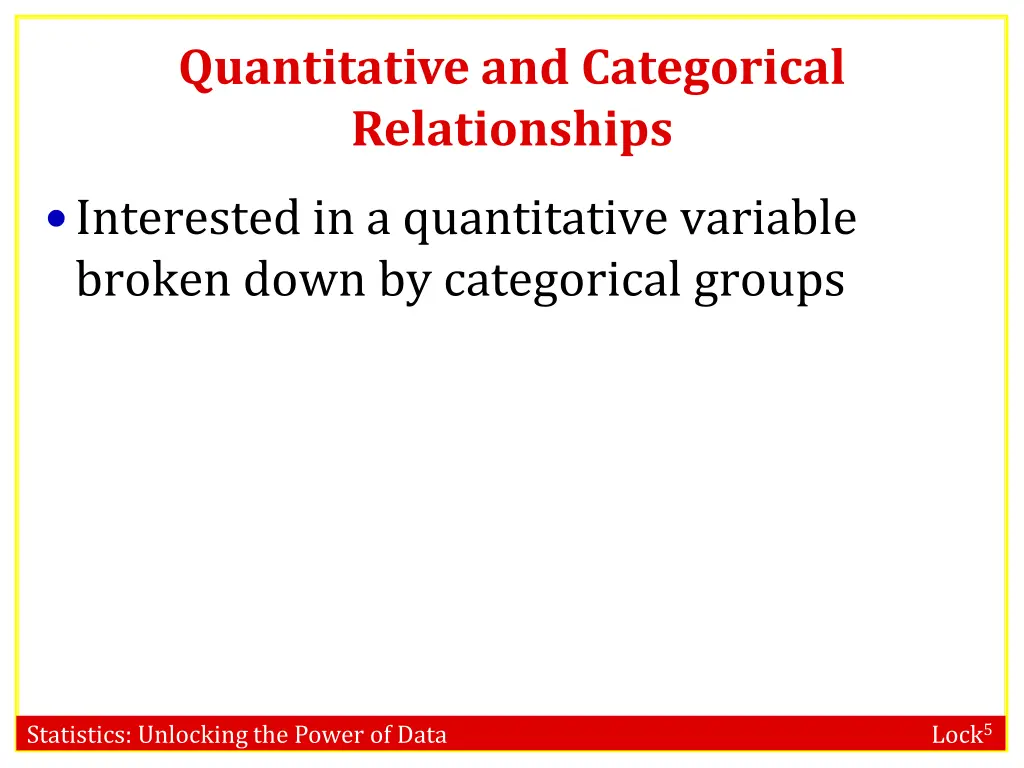 Quantitative and Categorical Relationships

• Interested in a quantitative variable broken down by categorical groups

Statistics: Unlocking the Power of Data

Lock$^5$